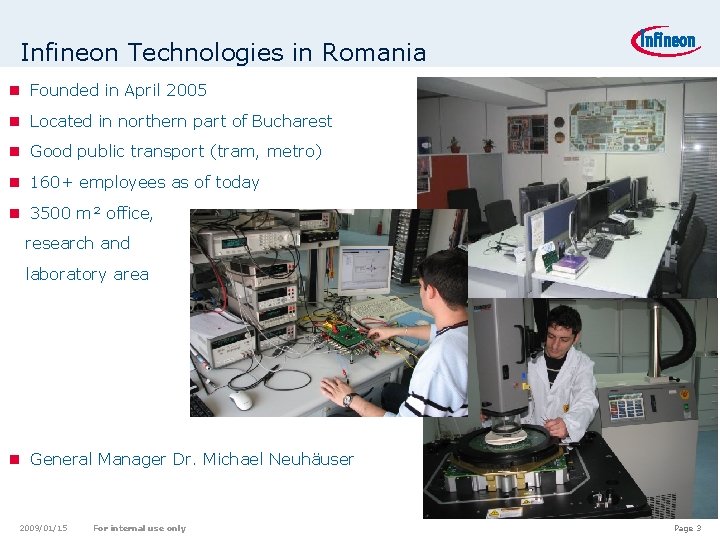 Infineon Technologies in Romania

Infineon

Founded in April 2005

Located in northern part of Bucharest

Good public transport (tram, metro)

160+ employees as of today

3500 m² office, research and laboratory area

General Manager Dr. Michael Neuhäuser

2009/01/15 For internal use only Page 3